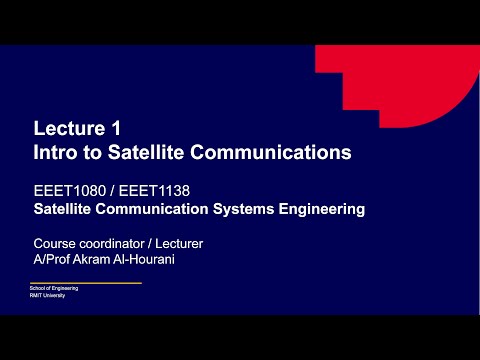 Lecture 1
Intro to Satellite Communications

EEET1080 / EEET1138
Satellite Communication Systems Engineering

Course coordinator / Lecturer
A/Prof Akram Al-Hourani

School of Engineering
RMIT University